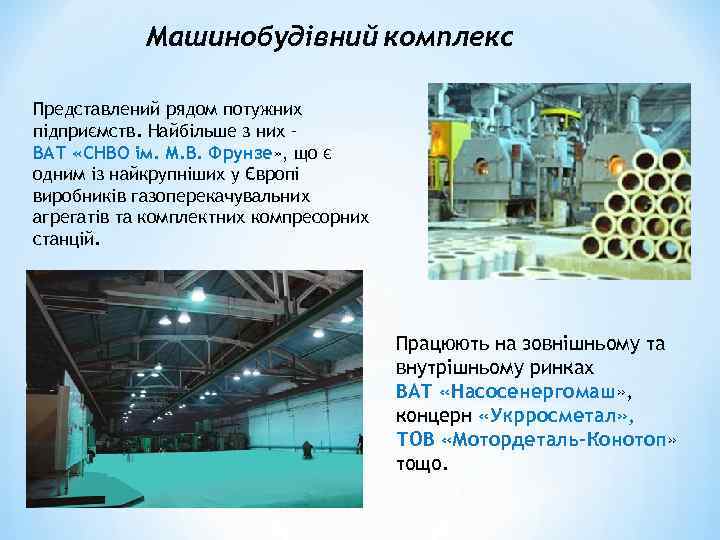 Машинобудівний комплекс

Представлений рядом потужних підприємств. Найбільше з них - ВАТ «СНВО ім. М.В. Фрунзе», що є одним із найкрупніших у Європі виробників газоперекачувальних агрегатів та комплектних компресорних станцій.

Працюють на зовнішньому та внутрішньому ринках ВАТ «Насосенергомаш», концерн «Укрросметал», ТОВ «Мотордеталь-Конотоп» тощо.